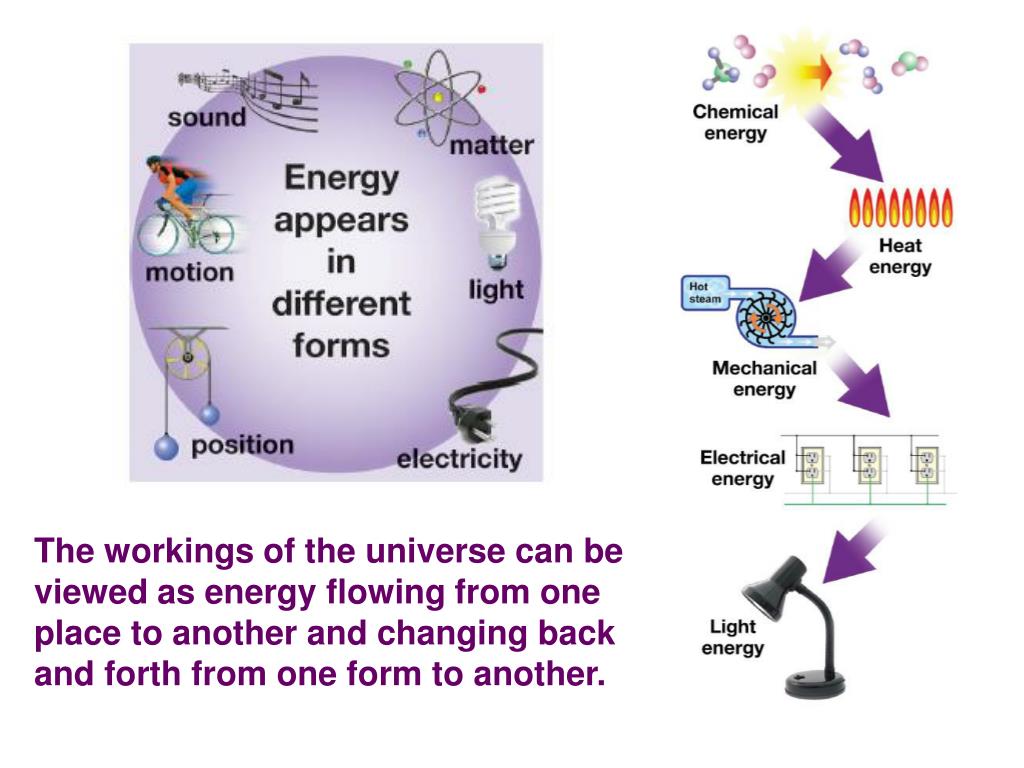 sound

matter

Energy appears in different forms

motion

light

position

electricity

Chemical energy

Heat energy

Hot steam

Mechanical energy

Electrical energy

Light energy

The workings of the universe can be viewed as energy flowing from one place to another and changing back and forth from one form to another.